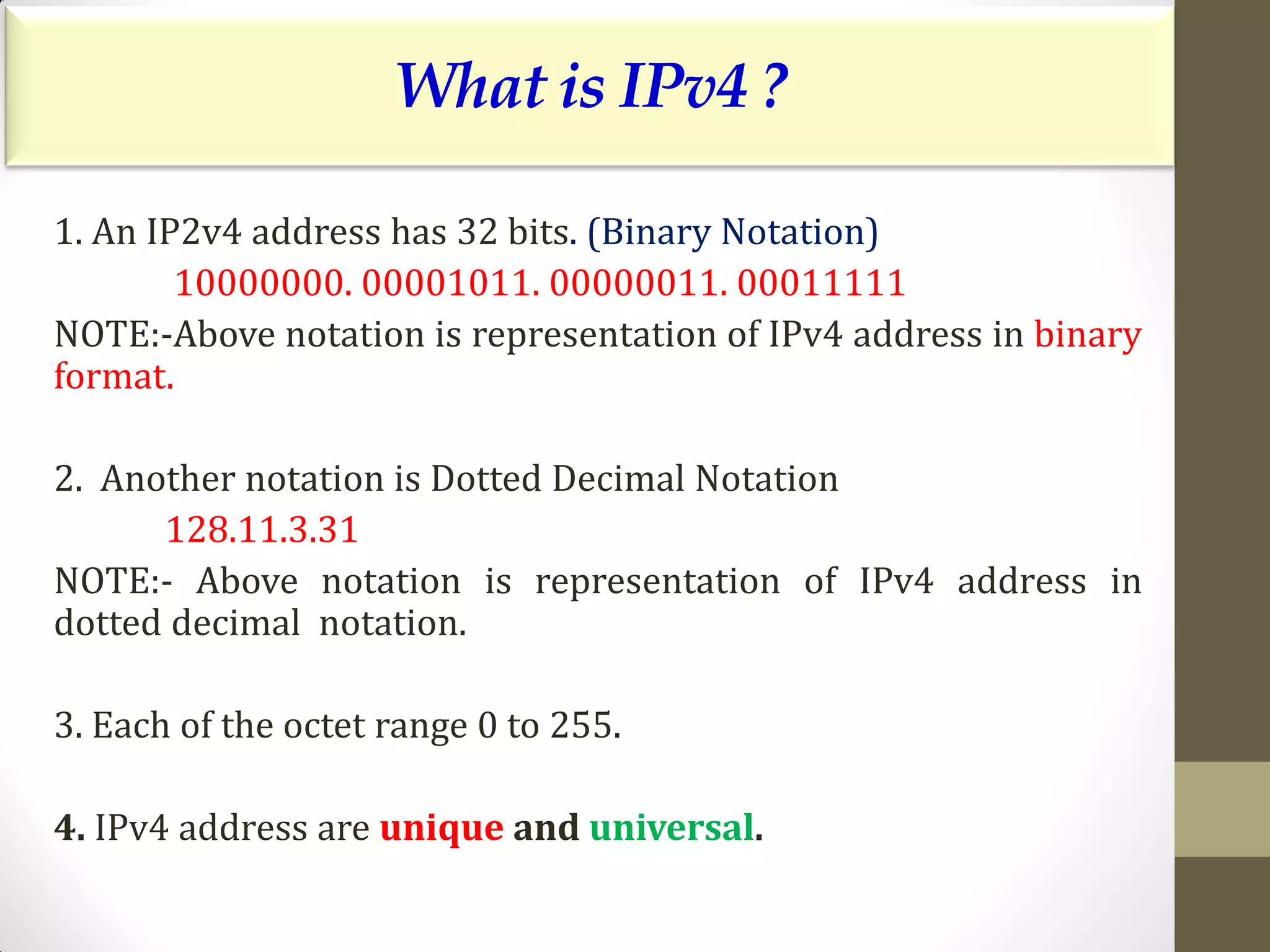 What is IPv4 ?

1. An IP2v4 address has 32 bits. (Binary Notation)

10000000. 00001011. 00000011. 00011111

NOTE:-Above notation is representation of IPv4 address in binary format.

2. Another notation is Dotted Decimal Notation

128.11.3.31

NOTE:- Above notation is representation of IPv4 address in dotted decimal notation.

3. Each of the octet range 0 to 255.

4. IPv4 address are unique and universal.